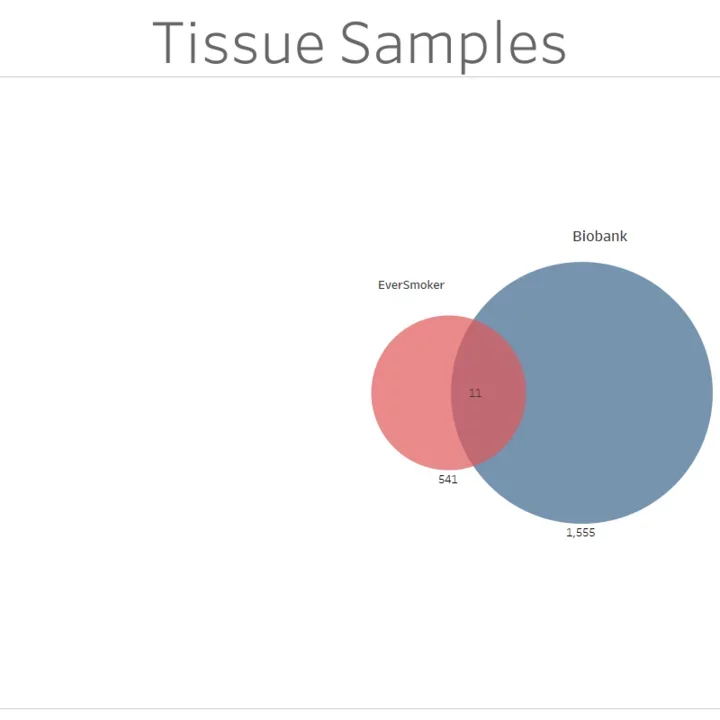 Tissue Samples

Biobank

EverSmoker

11

541

1,555